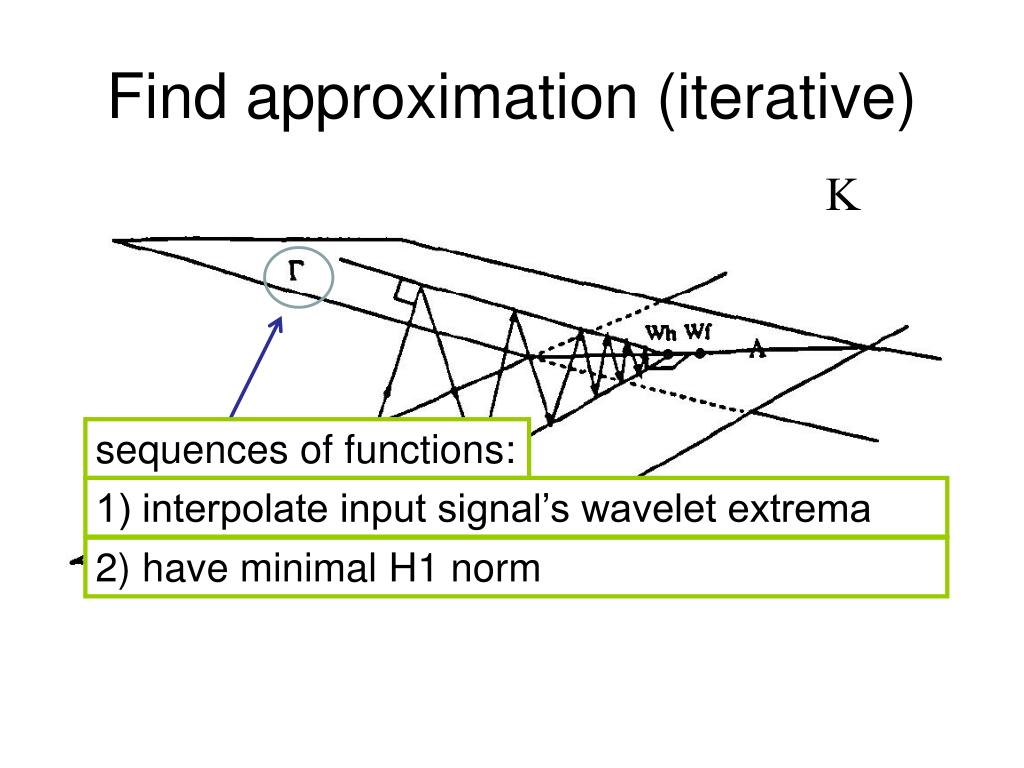 Find approximation (iterative)

K

Γ

Wh Wf

Λ

sequences of functions:

1) interpolate input signal’s wavelet extrema

2) have minimal H1 norm